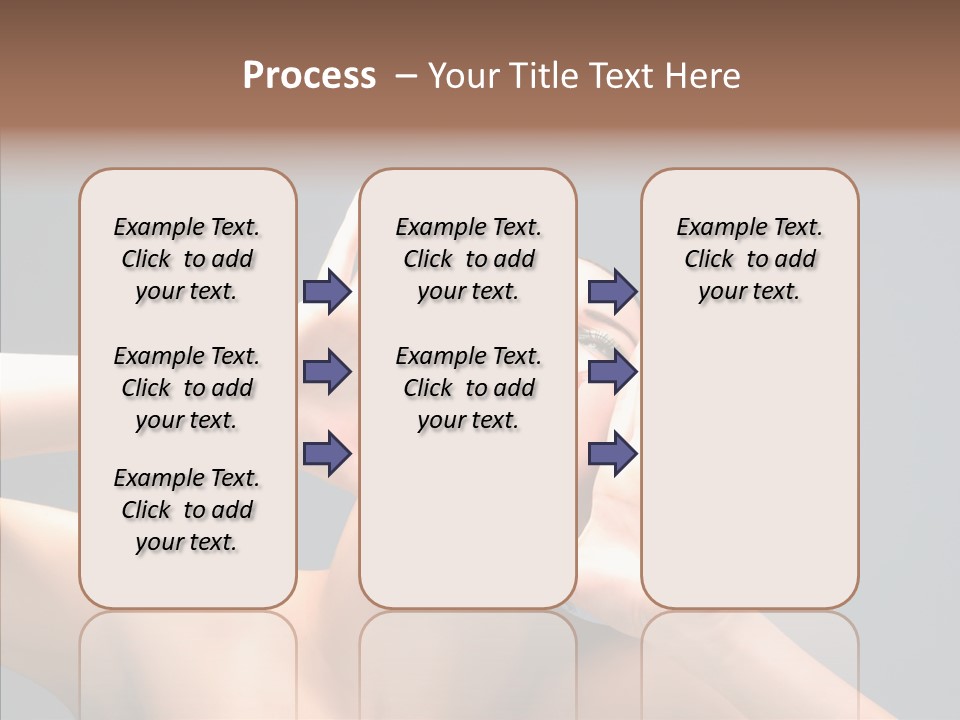 Process – Your Title Text Here

Example Text. Click to add your text.

Example Text. Click to add your text.

Example Text. Click to add your text.

Example Text. Click to add your text.

Example Text. Click to add your text.

Example Text. Click to add your text.